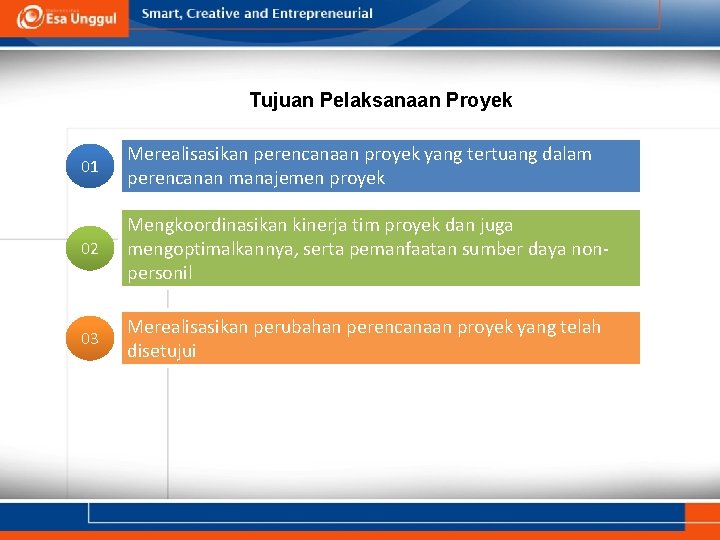 Esa Unggul

Smart, Creative and Entrepreneurial

Tujuan Pelaksanaan Proyek

01

Merealisasikan perencanaan proyek yang tertuang dalam perencanan manajemen proyek

02

Mengkoordinasikan kinerja tim proyek dan juga mengoptimalkannya, serta pemanfaatan sumber daya non-personil

03

Merealisasikan perubahan perencanaan proyek yang telah disetujui